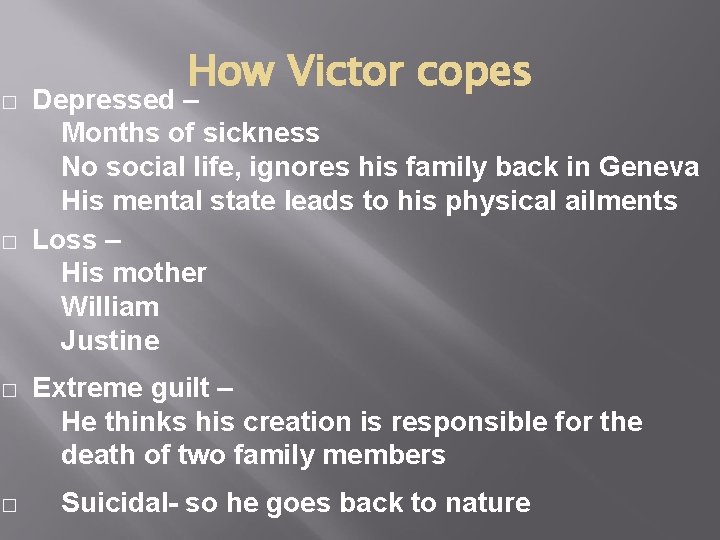 How Victor copes

□ Depressed –
Months of sickness
No social life, ignores his family back in Geneva
His mental state leads to his physical ailments

□ Loss –
His mother
William
Justine

□ Extreme guilt –
He thinks his creation is responsible for the death of two family members

□ Suicidal- so he goes back to nature